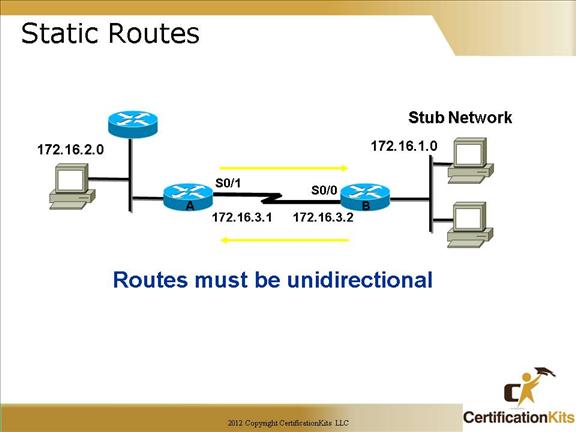 Static Routes

Stub Network

172.16.2.0

172.16.1.0

S0/1

S0/0

A

B

172.16.3.1

172.16.3.2

Routes must be unidirectional

2012 Copyright CertificationKits LLC

CertificationKits